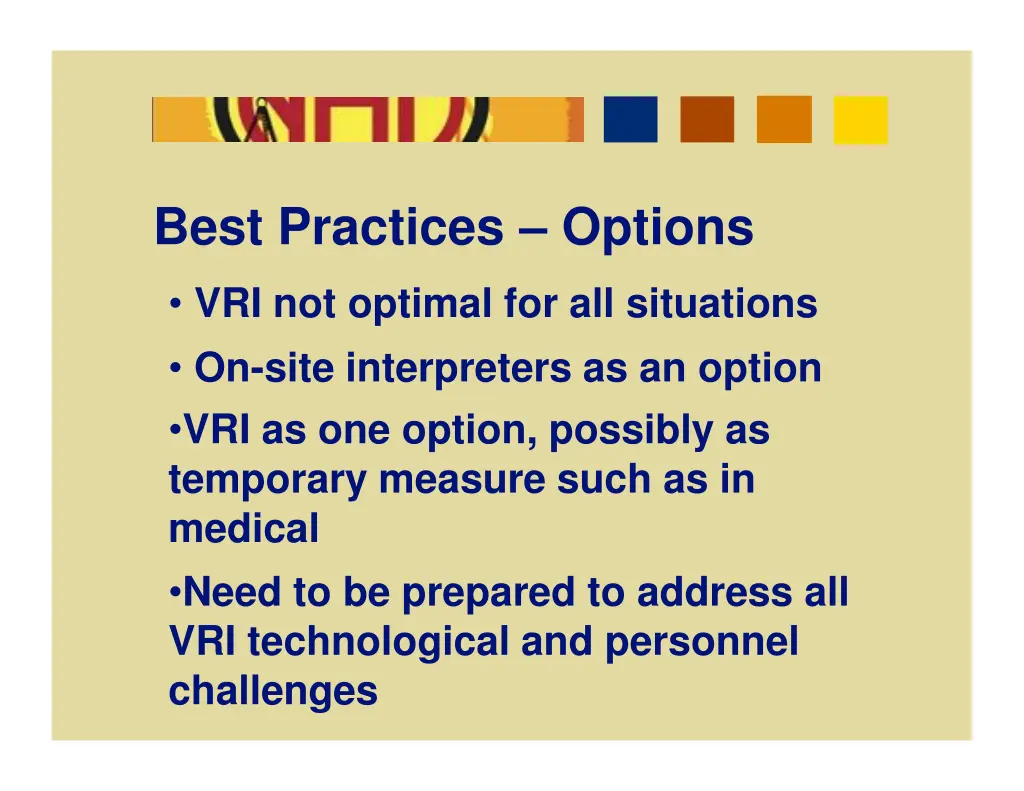 Best Practices – Options

• VRI not optimal for all situations

• On-site interpreters as an option

•VRI as one option, possibly as temporary measure such as in medical

•Need to be prepared to address all VRI technological and personnel challenges